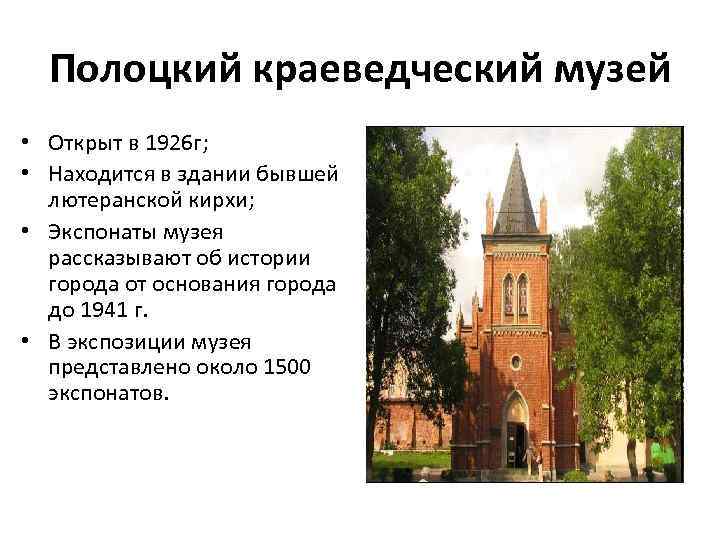 Полоцкий краеведческий музей

• Открыт в 1926г;
• Находится в здании бывшей лютеранской кирхи;
• Экспонаты музея рассказывают об истории города от основания города до 1941 г.
• В экспозиции музея представлено около 1500 экспонатов.